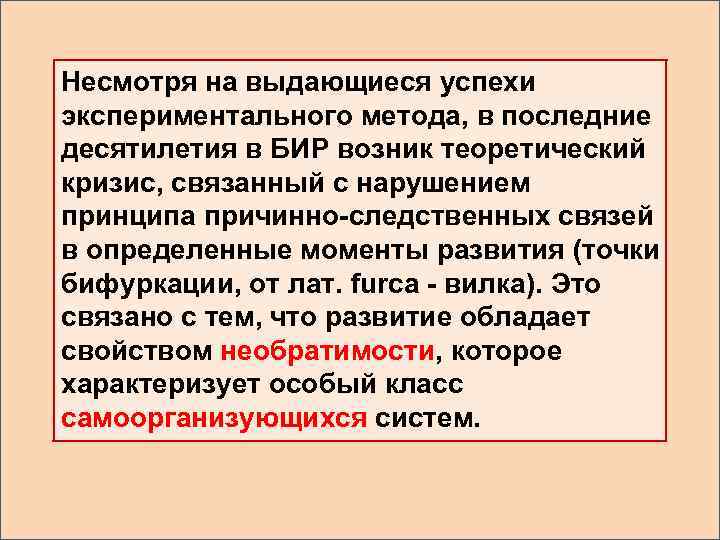 Несмотря на выдающиеся успехи экспериментального метода, в последние десятилетия в БИР возник теоретический кризис, связанный с нарушением принципа причинно-следственных связей в определенные моменты развития (точки бифуркации, от лат. furca - вилка). Это связано с тем, что развитие обладает свойством необратимости, которое характеризует особый класс самоорганизующихся систем.